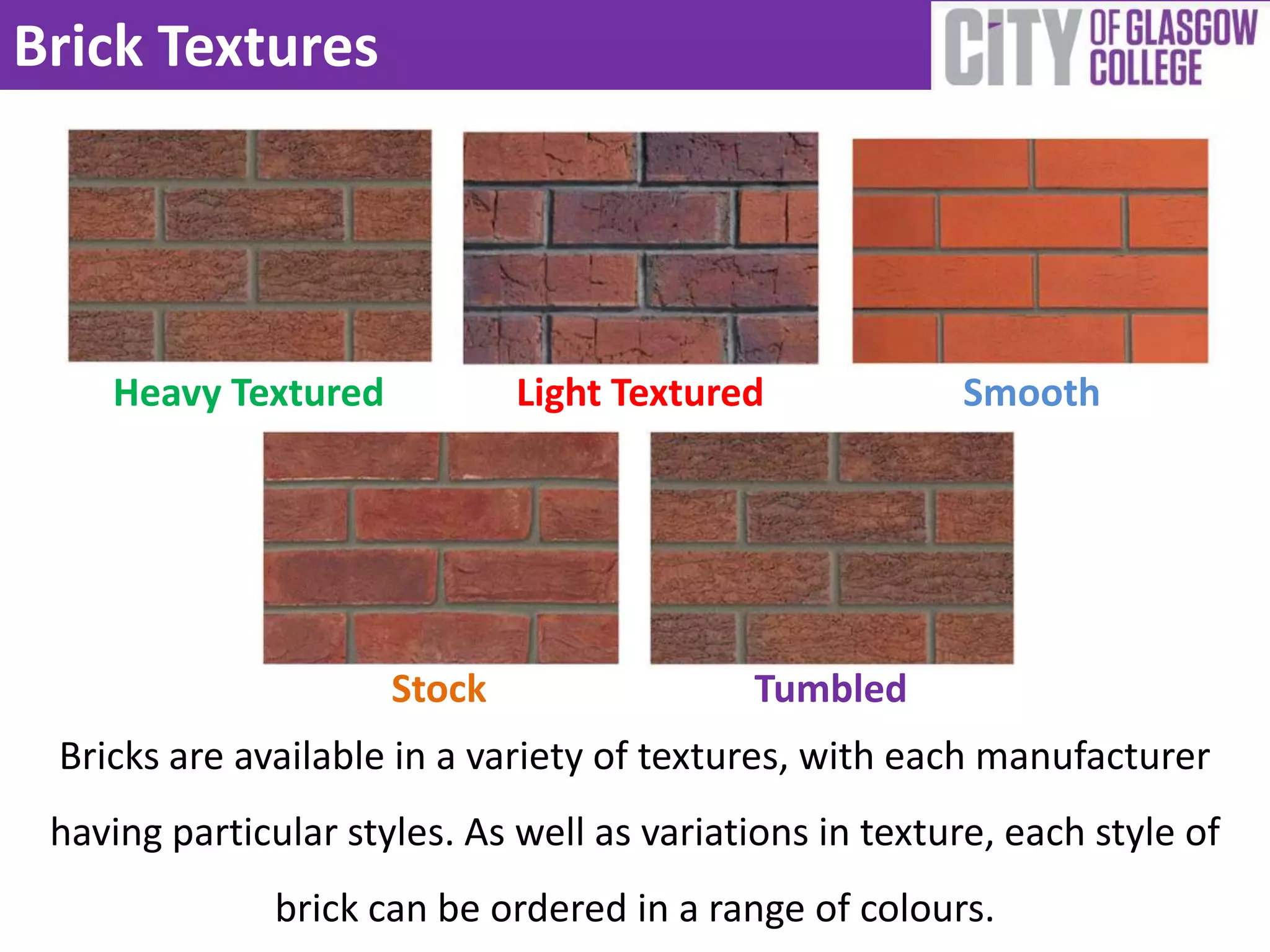 Brick Textures

CITY OF GLASGOW COLLEGE

Heavy Textured

Light Textured

Smooth

Stock

Tumbled

Bricks are available in a variety of textures, with each manufacturer having particular styles. As well as variations in texture, each style of brick can be ordered in a range of colours.